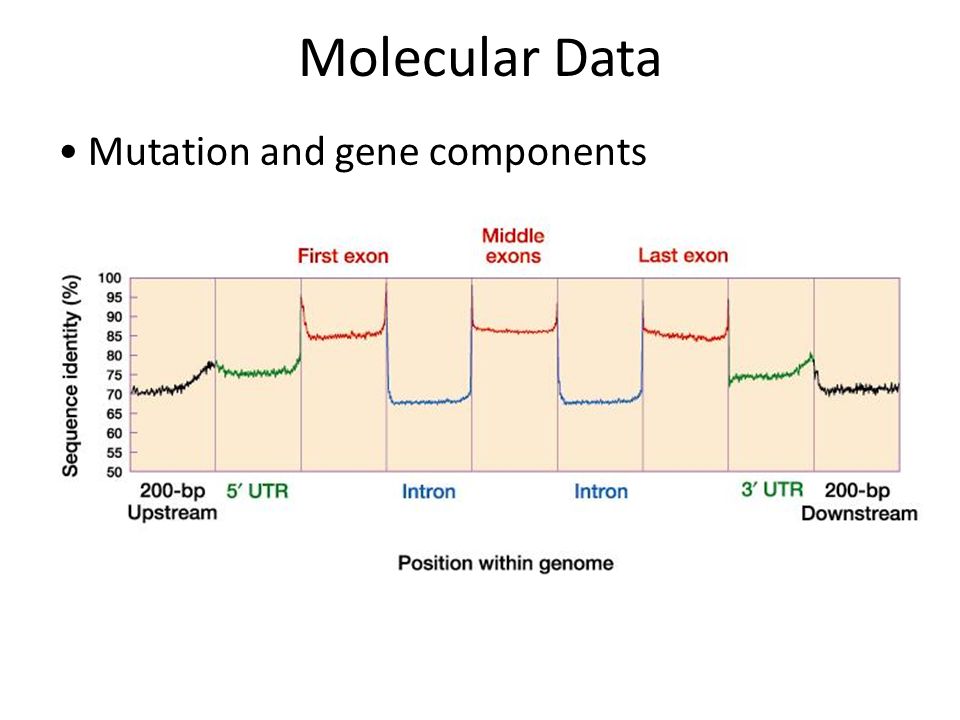 Molecular Data

• Mutation and gene components

First exon
Middle exons
Last exon

Sequence identity (%)
100
95
90
85
80
75
70
65
60
55
50

200-bp Upstream
5′ UTR
Intron
Intron
3′ UTR
200-bp Downstream

Position within genome